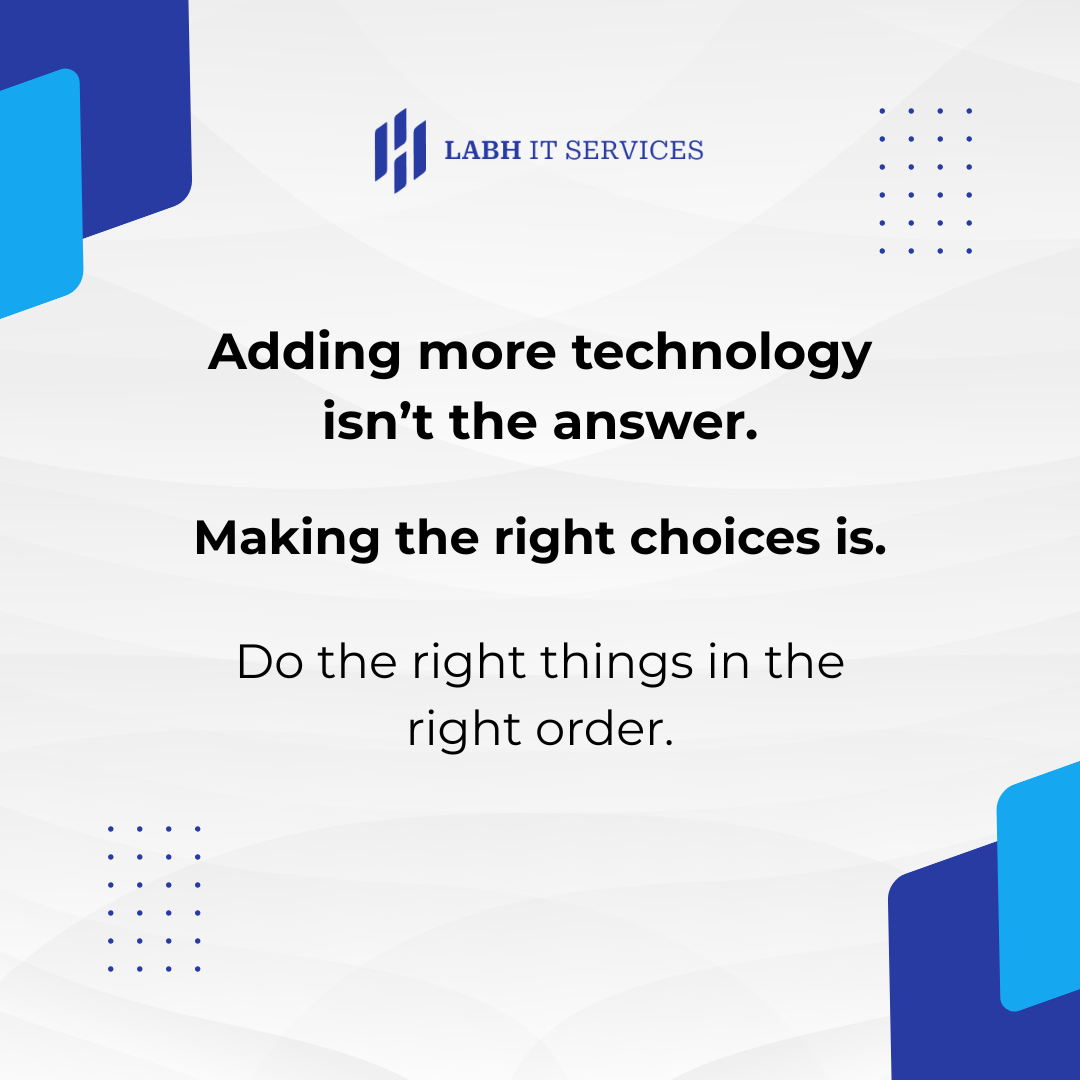 LABH IT SERVICES

Adding more technology isn’t the answer.

Making the right choices is.

Do the right things in the right order.